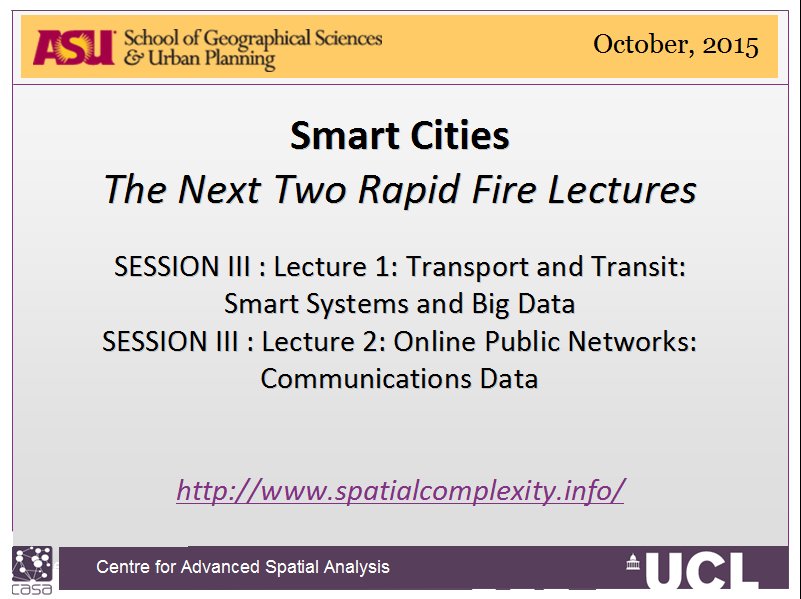 ASU School of Geographical Sciences & Urban Planning

October, 2015

Smart Cities
The Next Two Rapid Fire Lectures

SESSION III : Lecture 1: Transport and Transit: Smart Systems and Big Data
SESSION III : Lecture 2: Online Public Networks: Communications Data

http://www.spatialcomplexity.info/

casa

Centre for Advanced Spatial Analysis

UCL